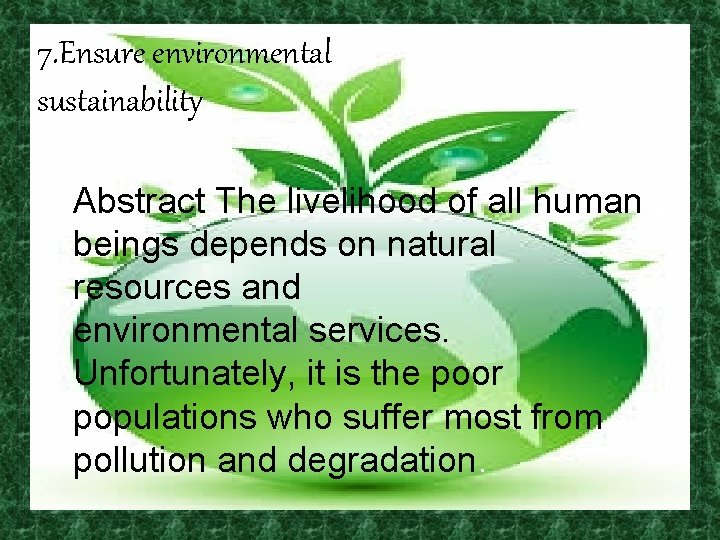 7.Ensure environmental sustainability

Abstract The livelihood of all human beings depends on natural resources and environmental services. Unfortunately, it is the poor populations who suffer most from pollution and degradation.